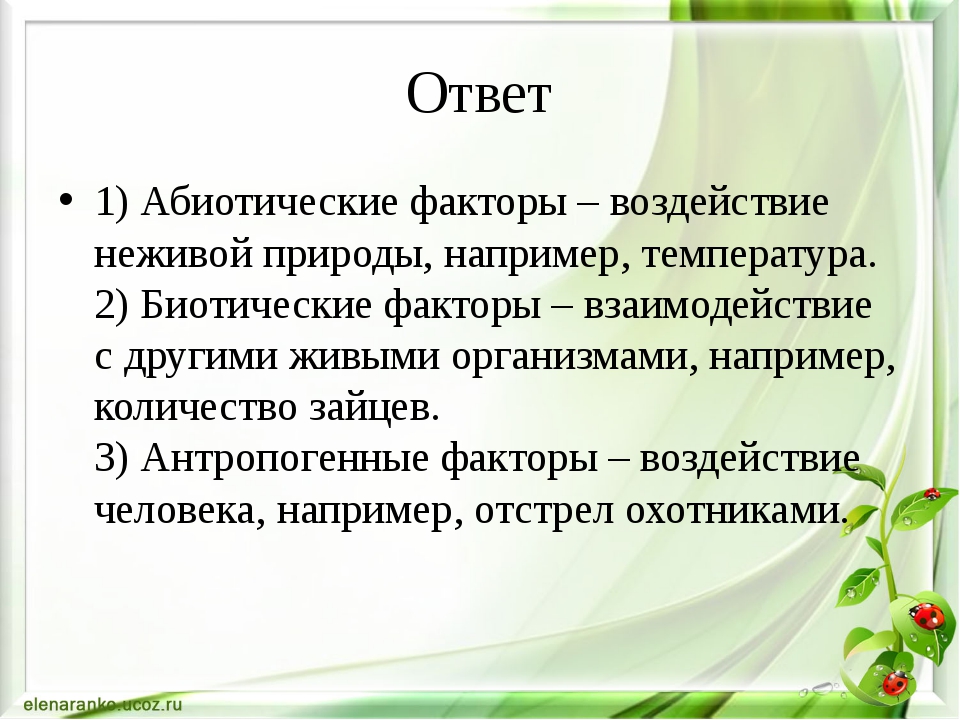 Ответ

• 1) Абиотические факторы – воздействие неживой природы, например, температура.
2) Биотические факторы – взаимодействие с другими живыми организмами, например, количество зайцев.
3) Антропогенные факторы – воздействие человека, например, отстрел охотниками.

elenaranko.ucoz.ru